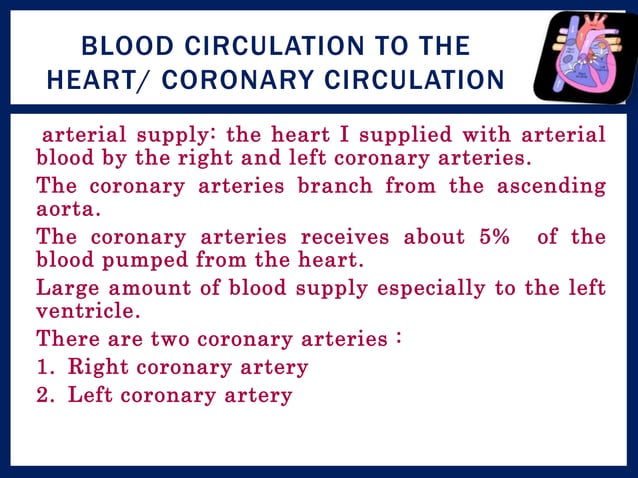 BLOOD CIRCULATION TO THE HEART/ CORONARY CIRCULATION

arterial supply: the heart I supplied with arterial blood by the right and left coronary arteries.

The coronary arteries branch from the ascending aorta.

The coronary arteries receives about 5% of the blood pumped from the heart.

Large amount of blood supply especially to the left ventricle.

There are two coronary arteries :

1. Right coronary artery

2. Left coronary artery